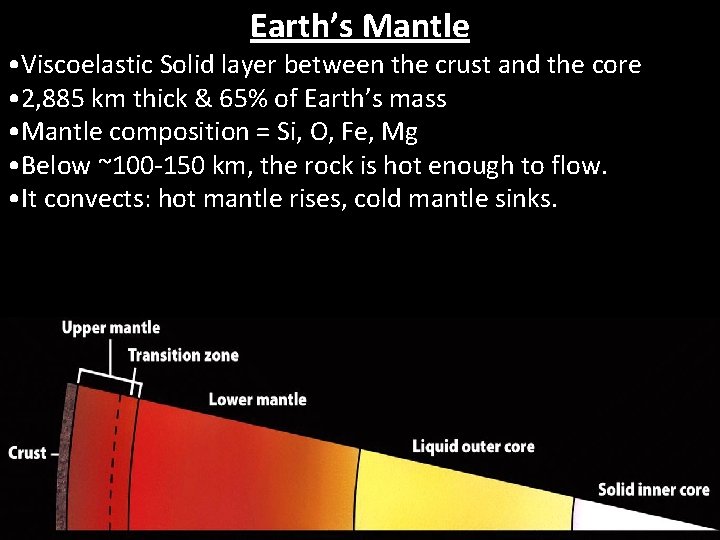 Earth's Mantle

•Viscoelastic Solid layer between the crust and the core
•2,885 km thick & 65% of Earth's mass
•Mantle composition = Si, O, Fe, Mg
•Below ~100-150 km, the rock is hot enough to flow.
•It convects: hot mantle rises, cold mantle sinks.

Upper mantle
Transition zone
Lower mantle
Crust
Liquid outer core
Solid inner core